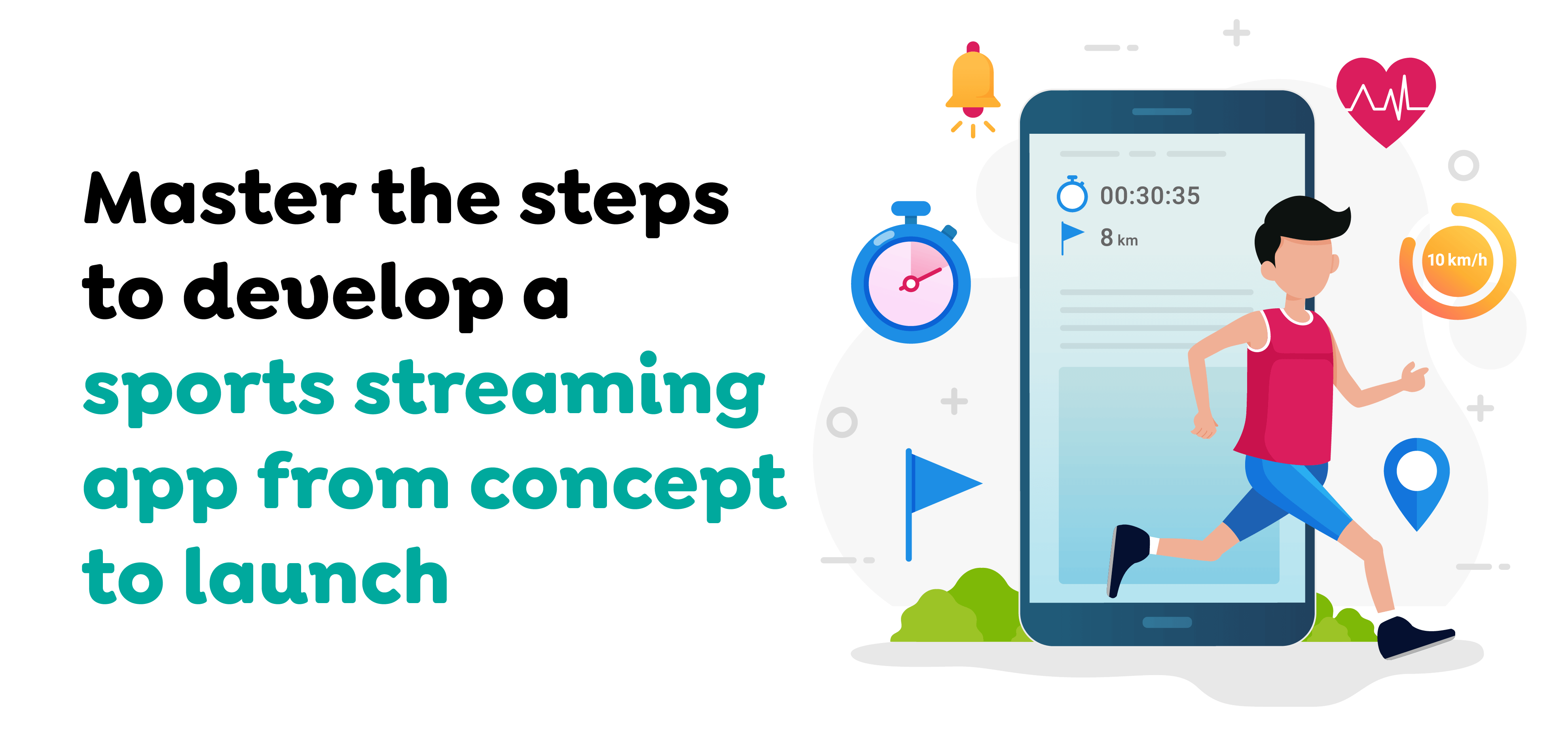 Master the steps to develop a sports streaming app from concept to launch

00:30:35

8 km

10 km/h